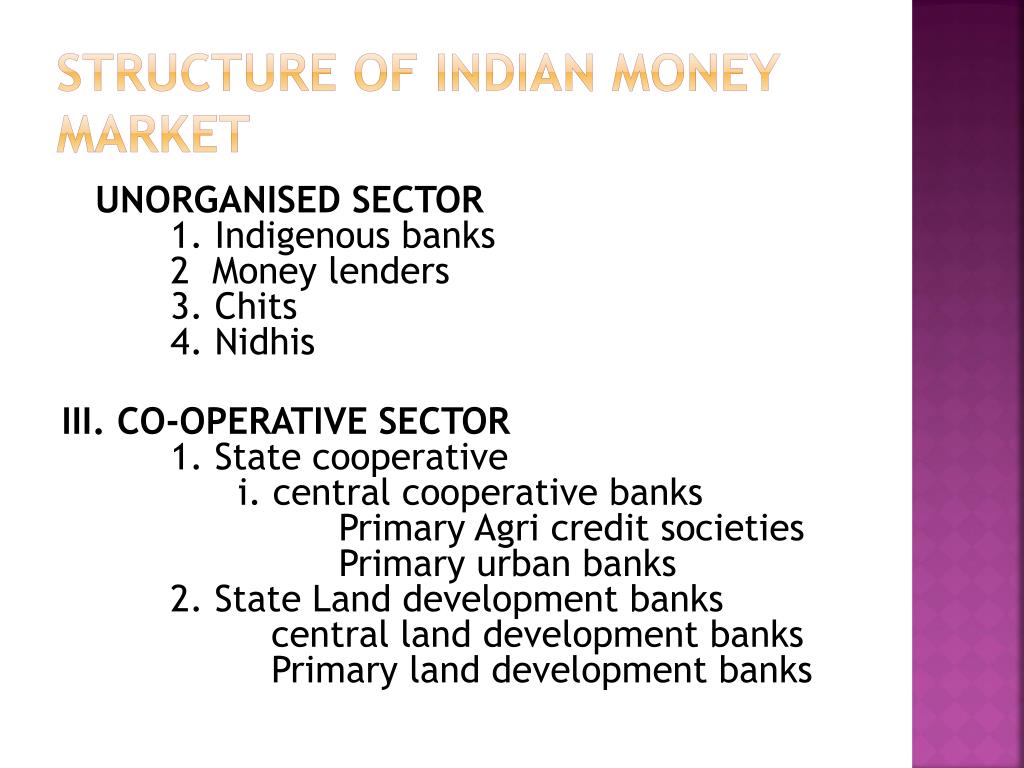 STRUCTURE OF INDIAN MONEY MARKET

UNORGANISED SECTOR
1. Indigenous banks
2 Money lenders
3. Chits
4. Nidhis

III. CO-OPERATIVE SECTOR
1. State cooperative
i. central cooperative banks
Primary Agri credit societies
Primary urban banks
2. State Land development banks
central land development banks
Primary land development banks